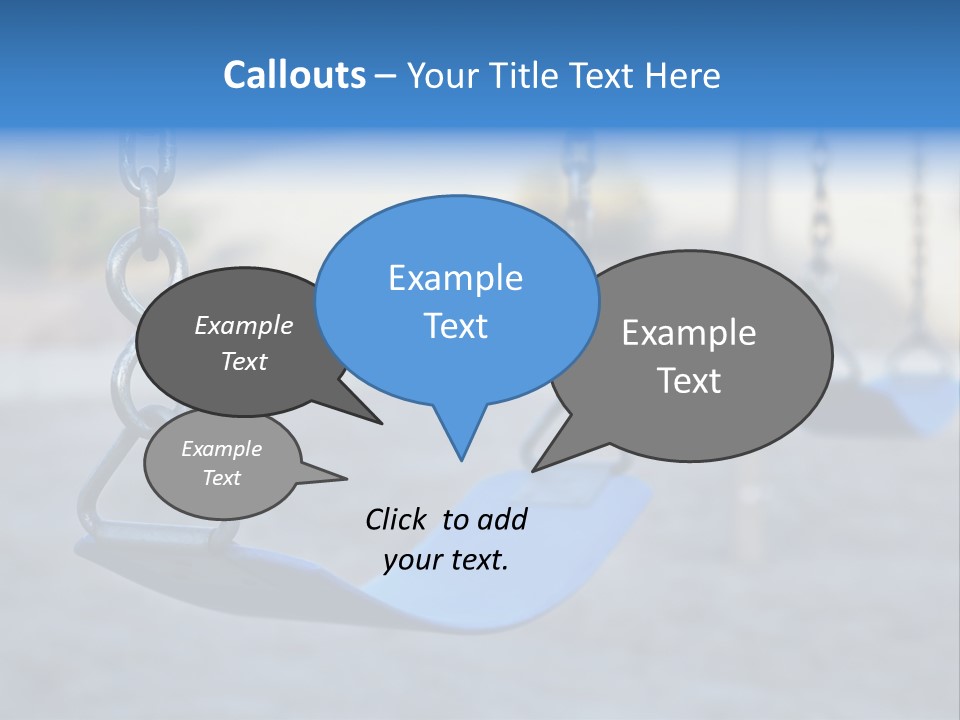 Callouts – Your Title Text Here

Example Text

Example Text

Example Text

Example Text

Click to add your text.